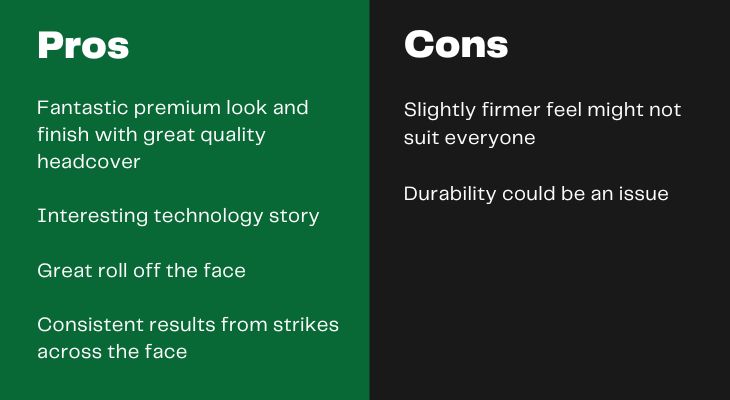 Pros

Fantastic premium look and finish with great quality headcover

Interesting technology story

Great roll off the face

Consistent results from strikes across the face

Cons

Slightly firmer feel might not suit everyone

Durability could be an issue